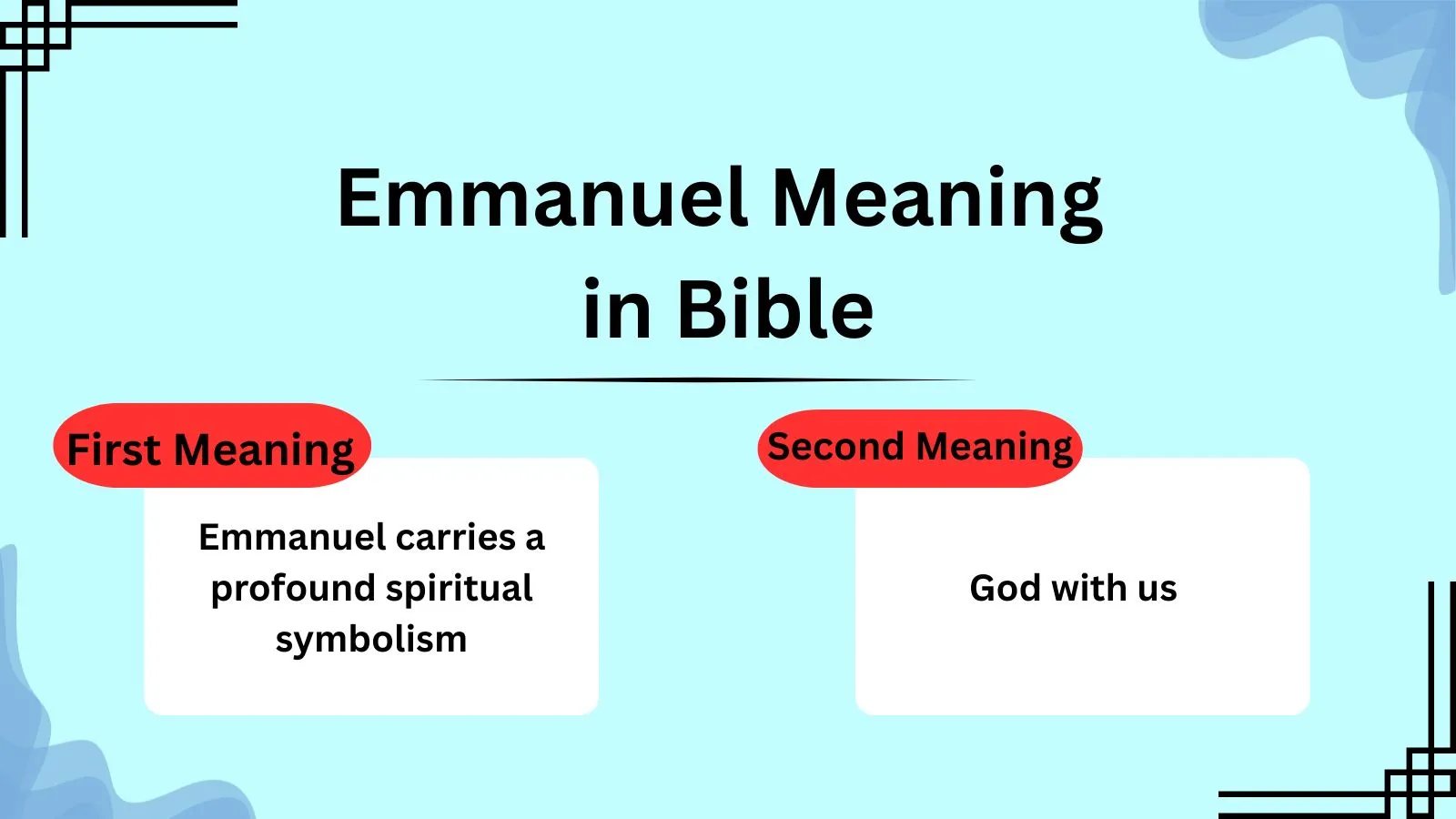 Emmanuel Meaning in Bible

First Meaning

Emmanuel carries a profound spiritual symbolism

Second Meaning

God with us